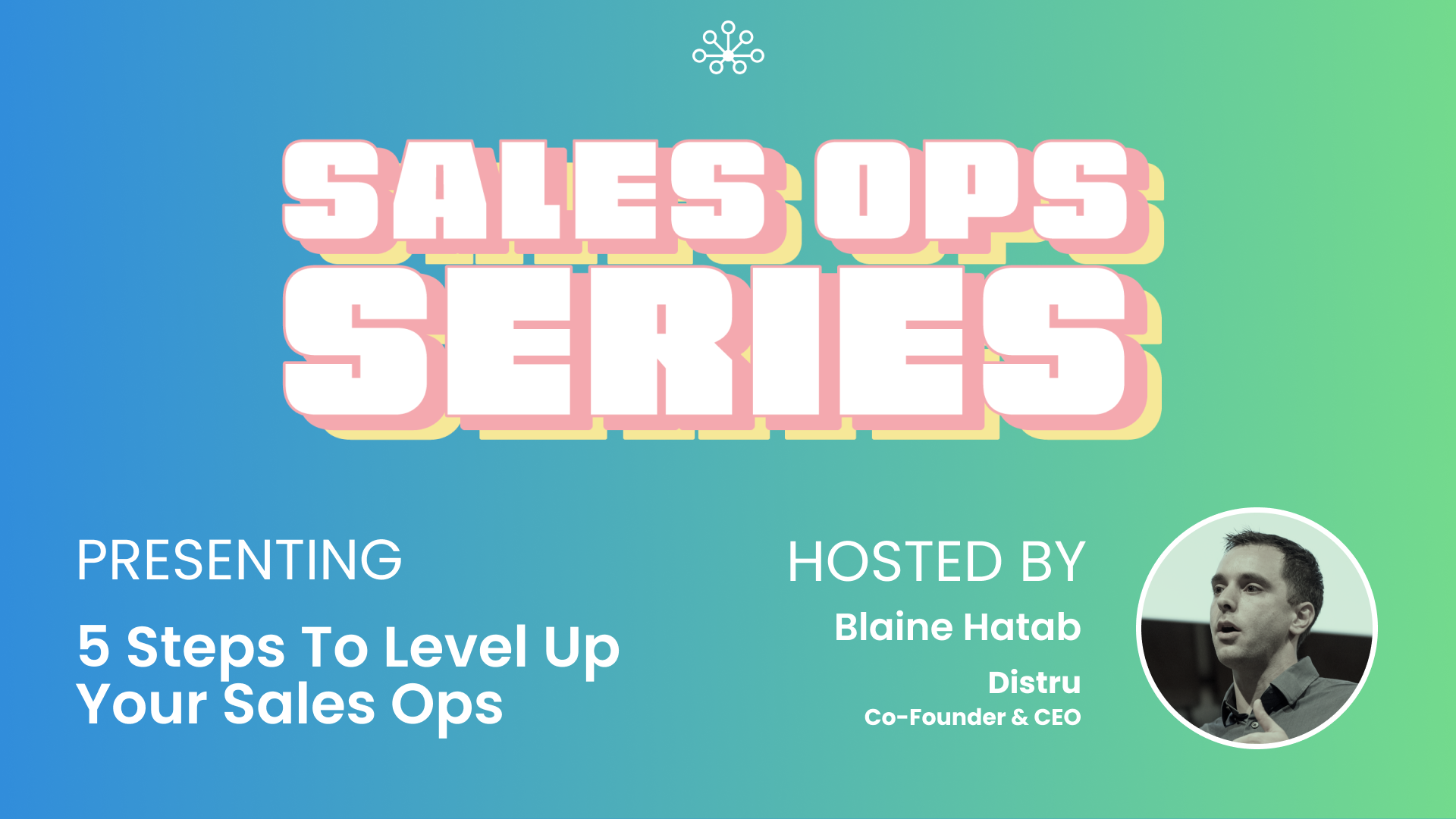 SALES OPS SERIES

PRESENTING

5 Steps To Level Up Your Sales Ops

HOSTED BY

Blaine Hatab

Distru
Co-Founder & CEO